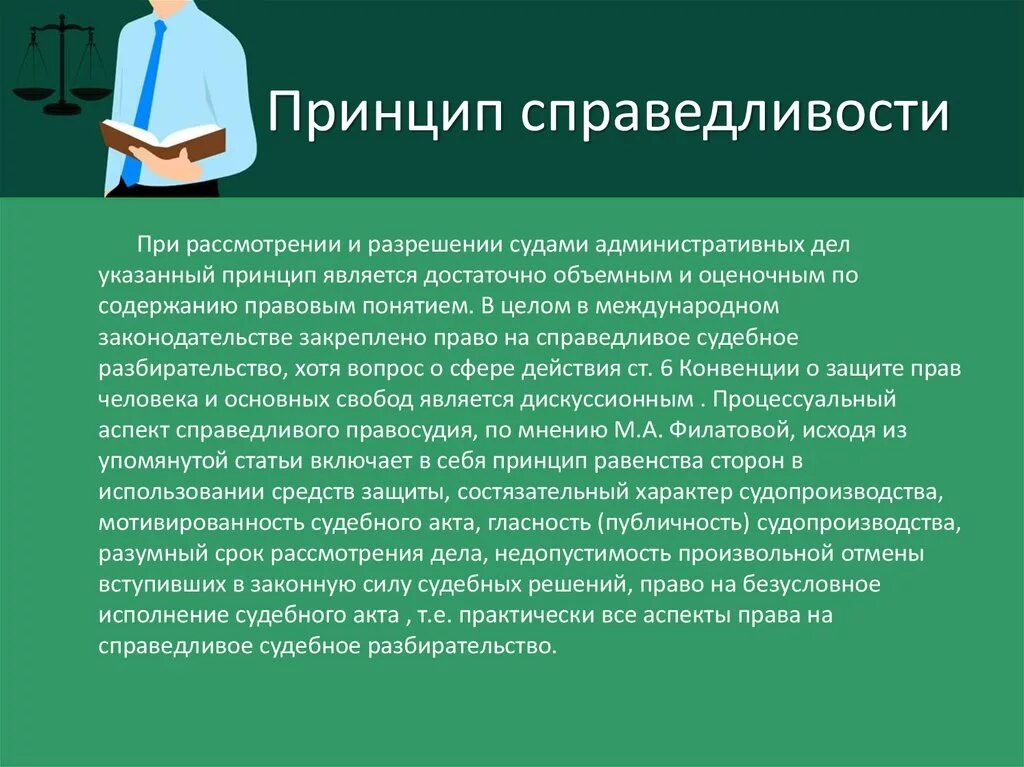 Принцип справедливости

При рассмотрении и разрешении судами административных дел указанный принцип является достаточно объемным и оценочным по содержанию правовым понятием. В целом в международном законодательстве закреплено право на справедливое судебное разбирательство, хотя вопрос о сфере действия ст. 6 Конвенции о защите прав человека и основных свобод является дискуссионным . Процессуальный аспект справедливого правосудия, по мнению М.А. Филатовой, исходя из упомянутой статьи включает в себя принцип равенства сторон в использовании средств защиты, состязательный характер судопроизводства, мотивированность судебного акта, гласность (публичность) судопроизводства, разумный срок рассмотрения дела, недопустимость произвольной отмены вступивших в законную силу судебных решений, право на безусловное исполнение судебного акта , т.е. практически все аспекты права на справедливое судебное разбирательство.